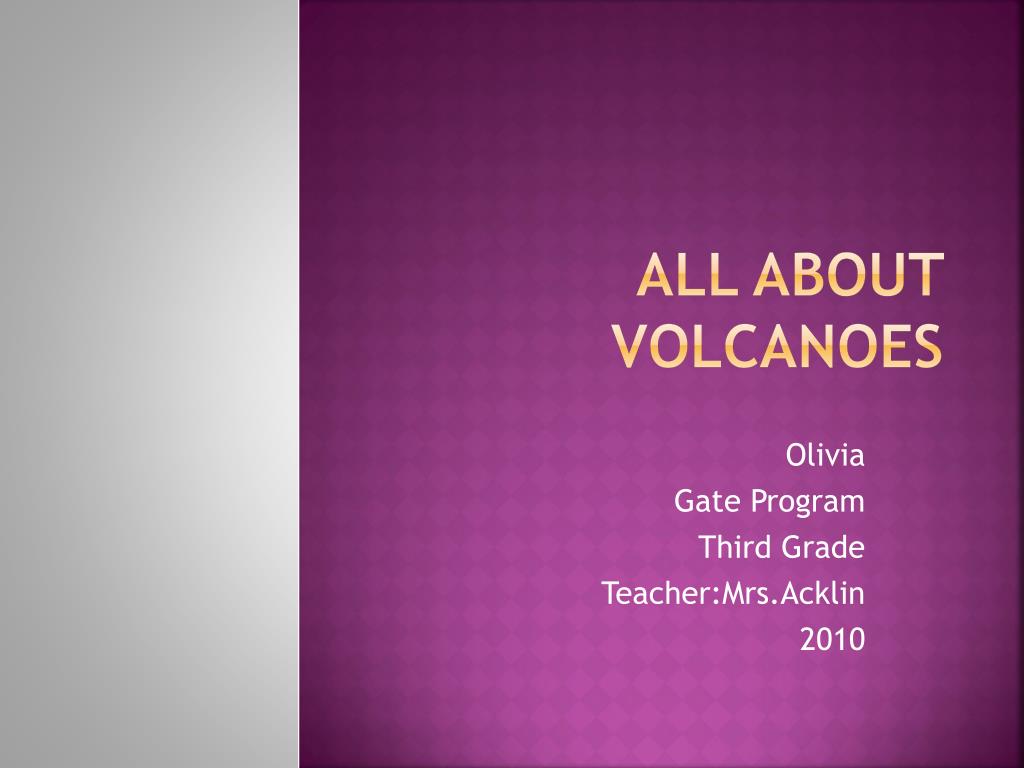 ALL ABOUT VOLCANOES

Olivia
Gate Program
Third Grade
Teacher:Mrs.Acklin
2010